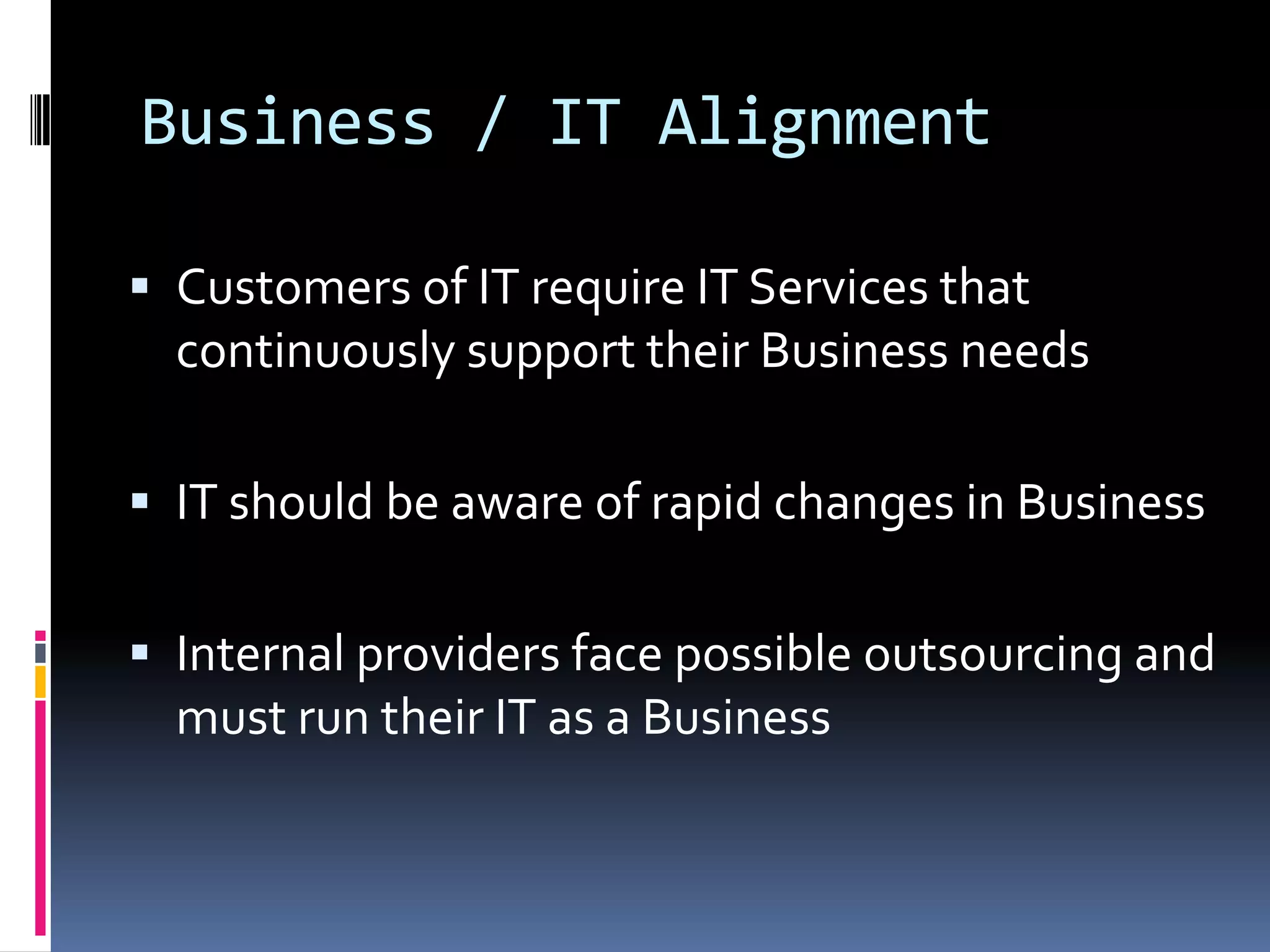 Business / IT Alignment

▪ Customers of IT require IT Services that continuously support their Business needs

▪ IT should be aware of rapid changes in Business

▪ Internal providers face possible outsourcing and must run their IT as a Business